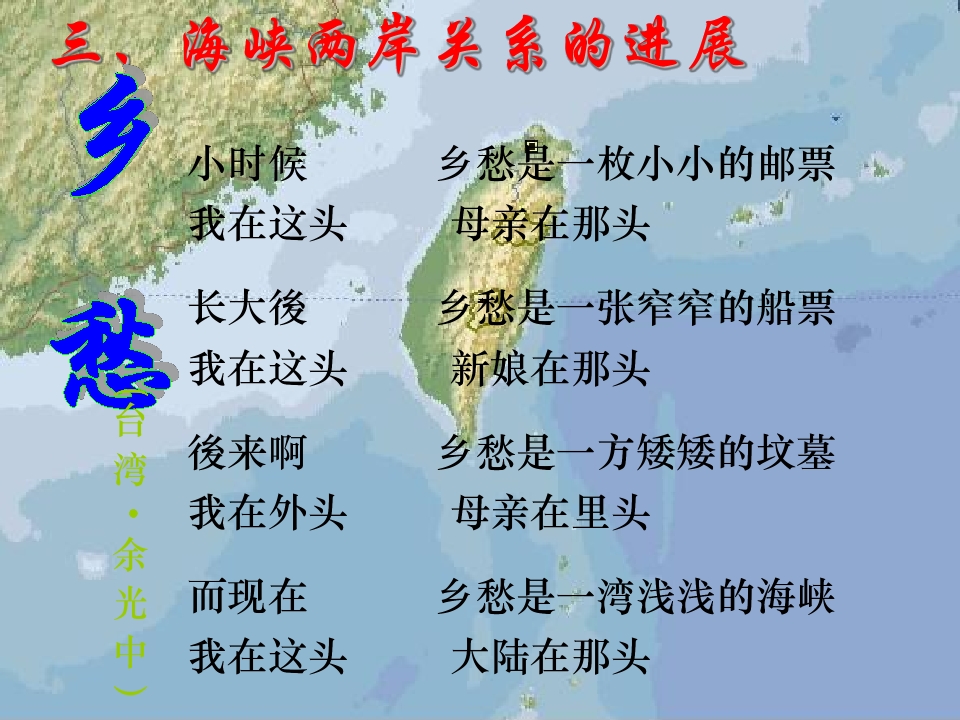 三、海峡两岸关系的进展

乡愁

（台湾·余光中）

小时候　　乡愁是一枚小小的邮票
我在这头　　母亲在那头

长大後　　乡愁是一张窄窄的船票
我在这头　　新娘在那头

後来啊　　乡愁是一方矮矮的坟墓
我在外头　　母亲在里头

而现在　　乡愁是一湾浅浅的海峡
我在这头　　大陆在那头